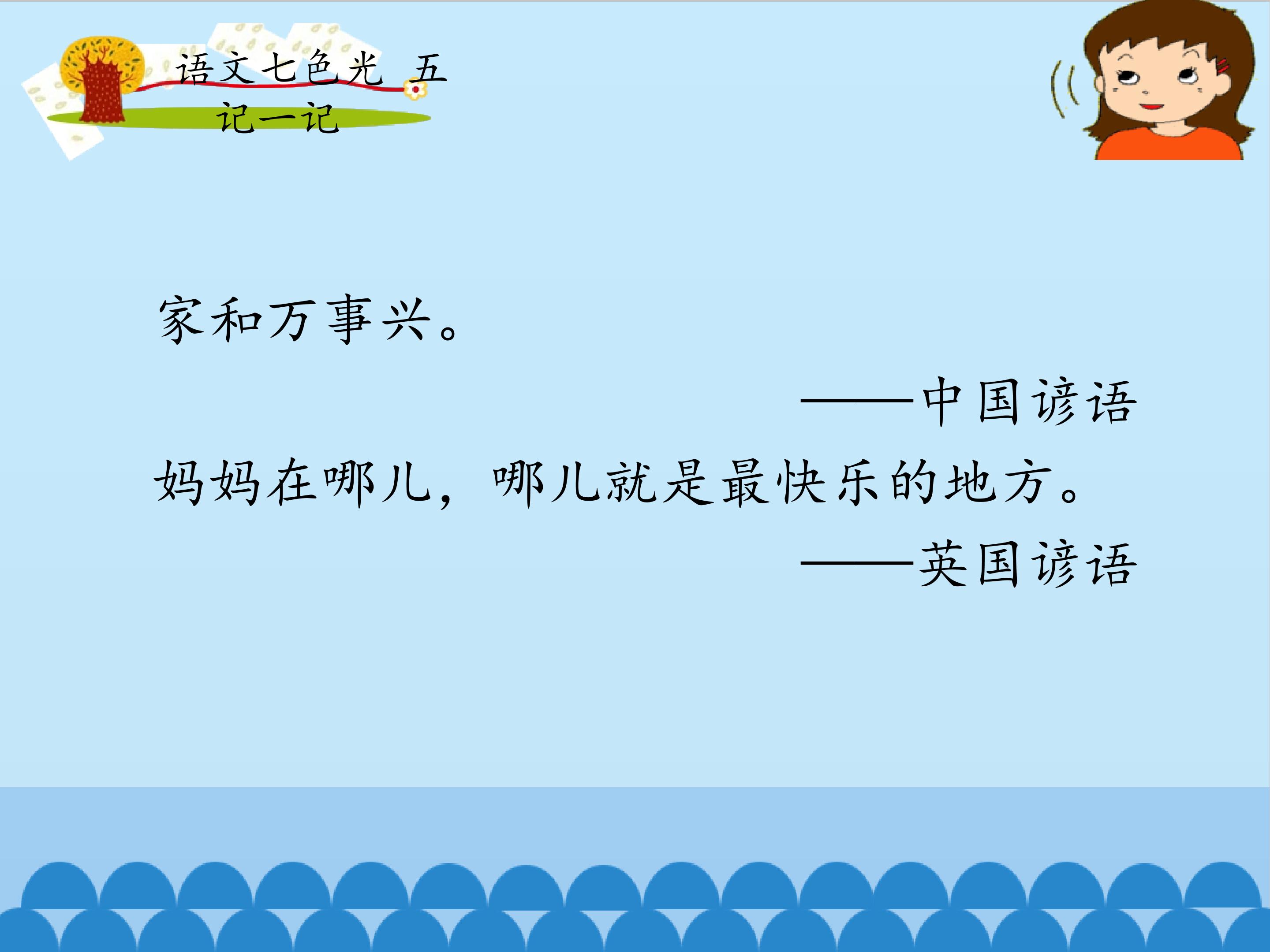 语文七色光 五
记一记

家和万事兴。

——中国谚语

妈妈在哪儿，哪儿就是最快乐的地方。

——英国谚语